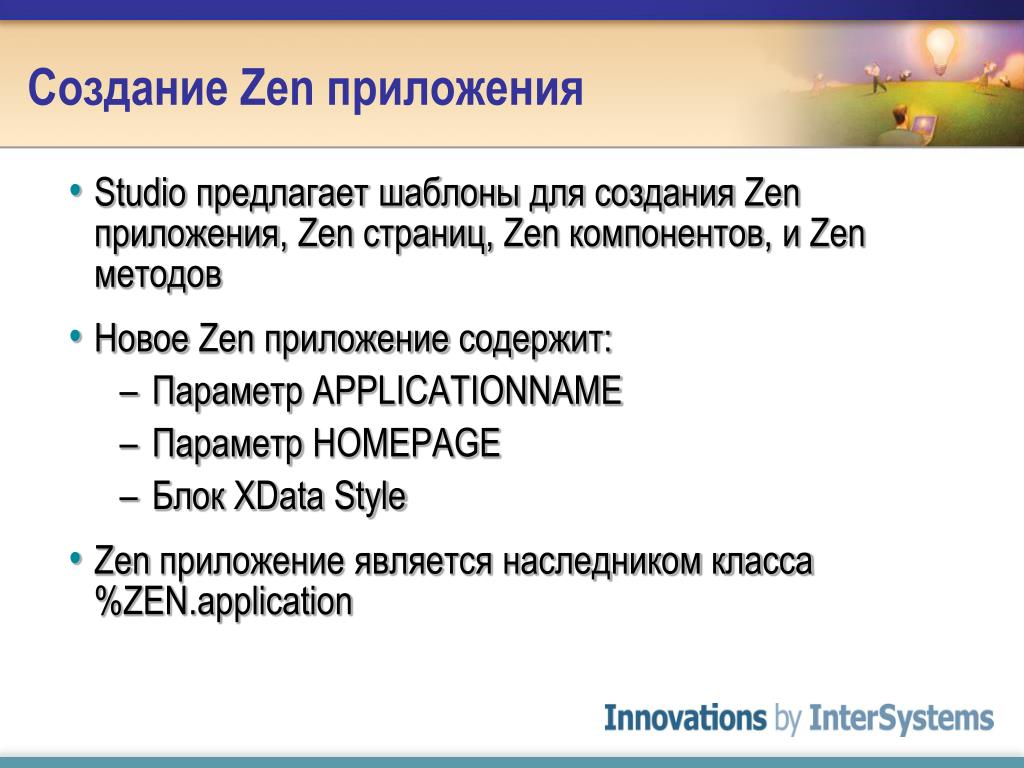 Создание Zen приложения

• Studio предлагает шаблоны для создания Zen приложения, Zen страниц, Zen компонентов, и Zen методов

• Новое Zen приложение содержит:
– Параметр APPLICATIONNAME
– Параметр HOMEPAGE
– Блок XData Style

• Zen приложение является наследником класса %ZEN.application

Innovations by InterSystems